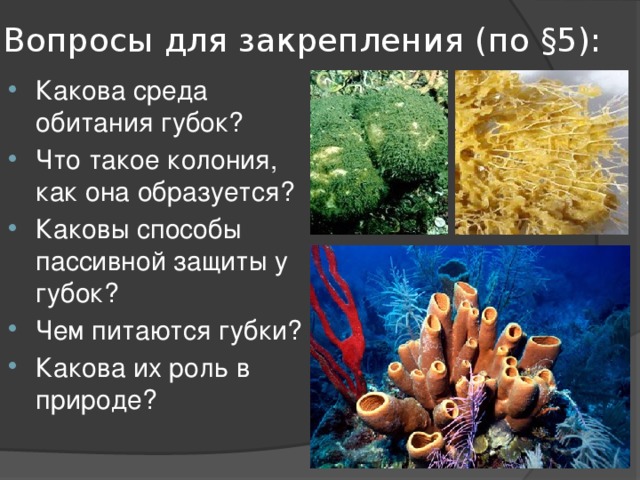 Вопросы для закрепления (по §5):

• Какова среда обитания губок?
• Что такое колония, как она образуется?
• Каковы способы пассивной защиты у губок?
• Чем питаются губки?
• Какова их роль в природе?